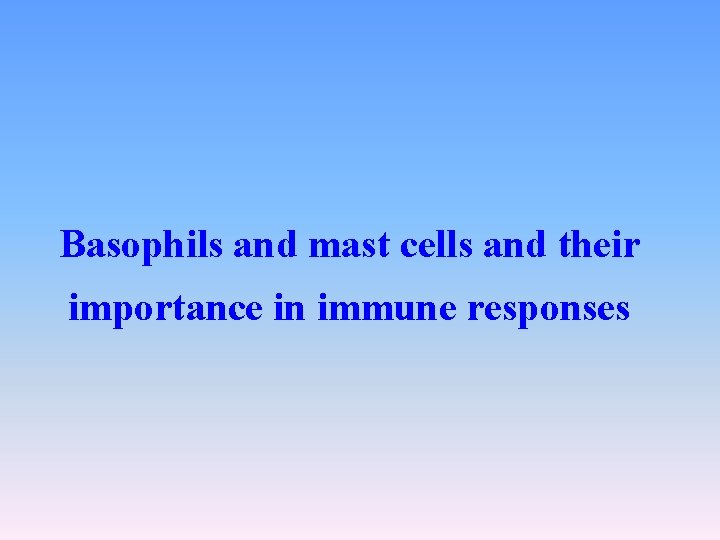 Basophils and mast cells and their importance in immune responses